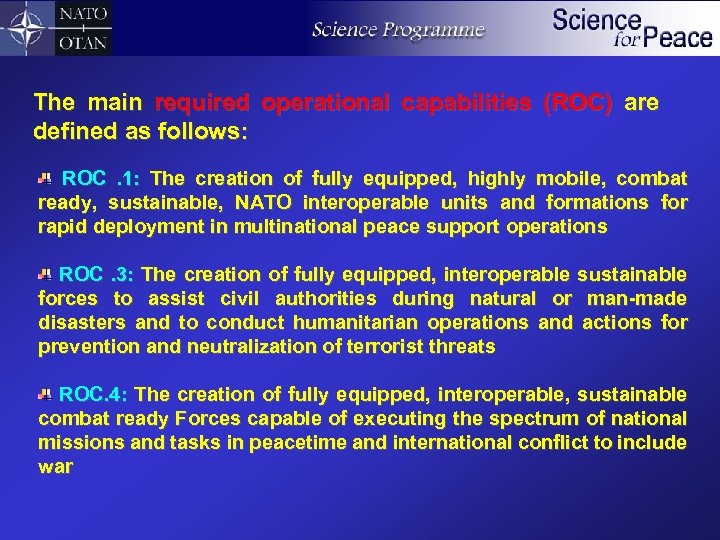 NATO
OTAN

Science Programme

Science for Peace

The main required operational capabilities (ROC) are defined as follows:

ROC .1: The creation of fully equipped, highly mobile, combat ready, sustainable, NATO interoperable units and formations for rapid deployment in multinational peace support operations

ROC .3: The creation of fully equipped, interoperable sustainable forces to assist civil authorities during natural or man-made disasters and to conduct humanitarian operations and actions for prevention and neutralization of terrorist threats

ROC.4: The creation of fully equipped, interoperable, sustainable combat ready Forces capable of executing the spectrum of national missions and tasks in peacetime and international conflict to include war